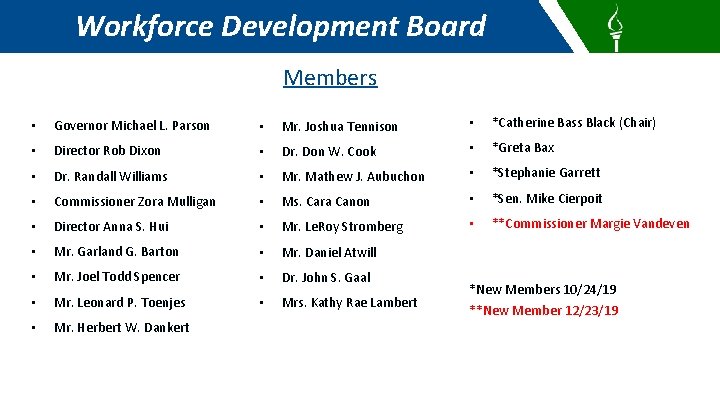 Workforce Development Board

Members

• Governor Michael L. Parson
• Director Rob Dixon
• Dr. Randall Williams
• Commissioner Zora Mulligan
• Director Anna S. Hui
• Mr. Garland G. Barton
• Mr. Joel Todd Spencer
• Mr. Leonard P. Toenjes
• Mr. Herbert W. Dankert

• Mr. Joshua Tennison
• Dr. Don W. Cook
• Mr. Mathew J. Aubuchon
• Ms. Cara Canon
• Mr. LeRoy Stromberg
• Mr. Daniel Atwill
• Dr. John S. Gaal
• Mrs. Kathy Rae Lambert

• *Catherine Bass Black (Chair)
• *Greta Bax
• *Stephanie Garrett
• *Sen. Mike Cierpoit
• **Commissioner Margie Vandeven

*New Members 10/24/19
**New Member 12/23/19